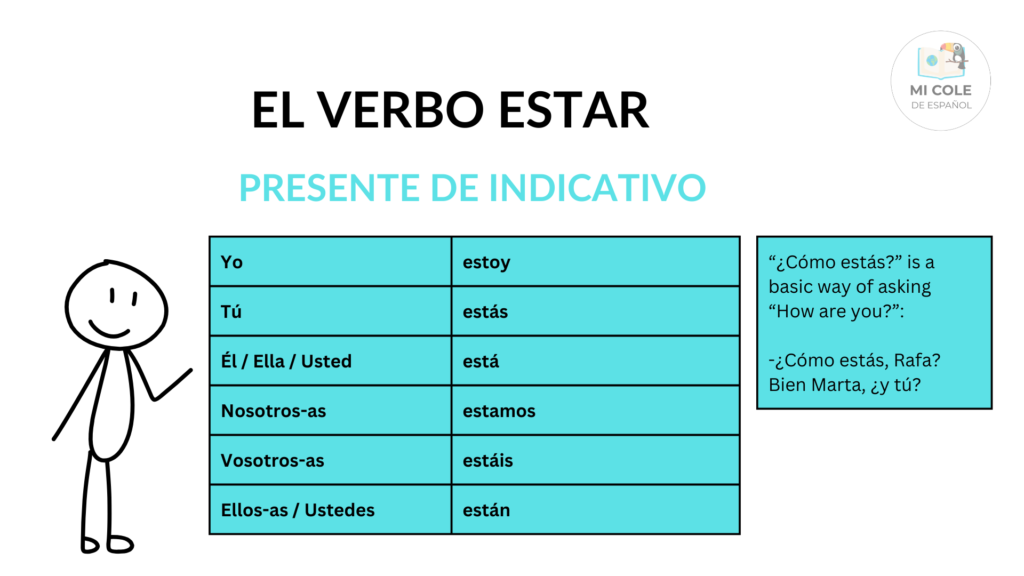 MI COLE
DE ESPAÑOL

EL VERBO ESTAR

PRESENTE DE INDICATIVO

| Yo | estoy |
|---|---|
| Tú | estás |
| Él / Ella / Usted | está |
| Nosotros-as | estamos |
| Vosotros-as | estáis |
| Ellos-as / Ustedes | están |

“¿Cómo estás?” is a basic way of asking “How are you?”:

-¿Cómo estás, Rafa? Bien Marta, ¿y tú?